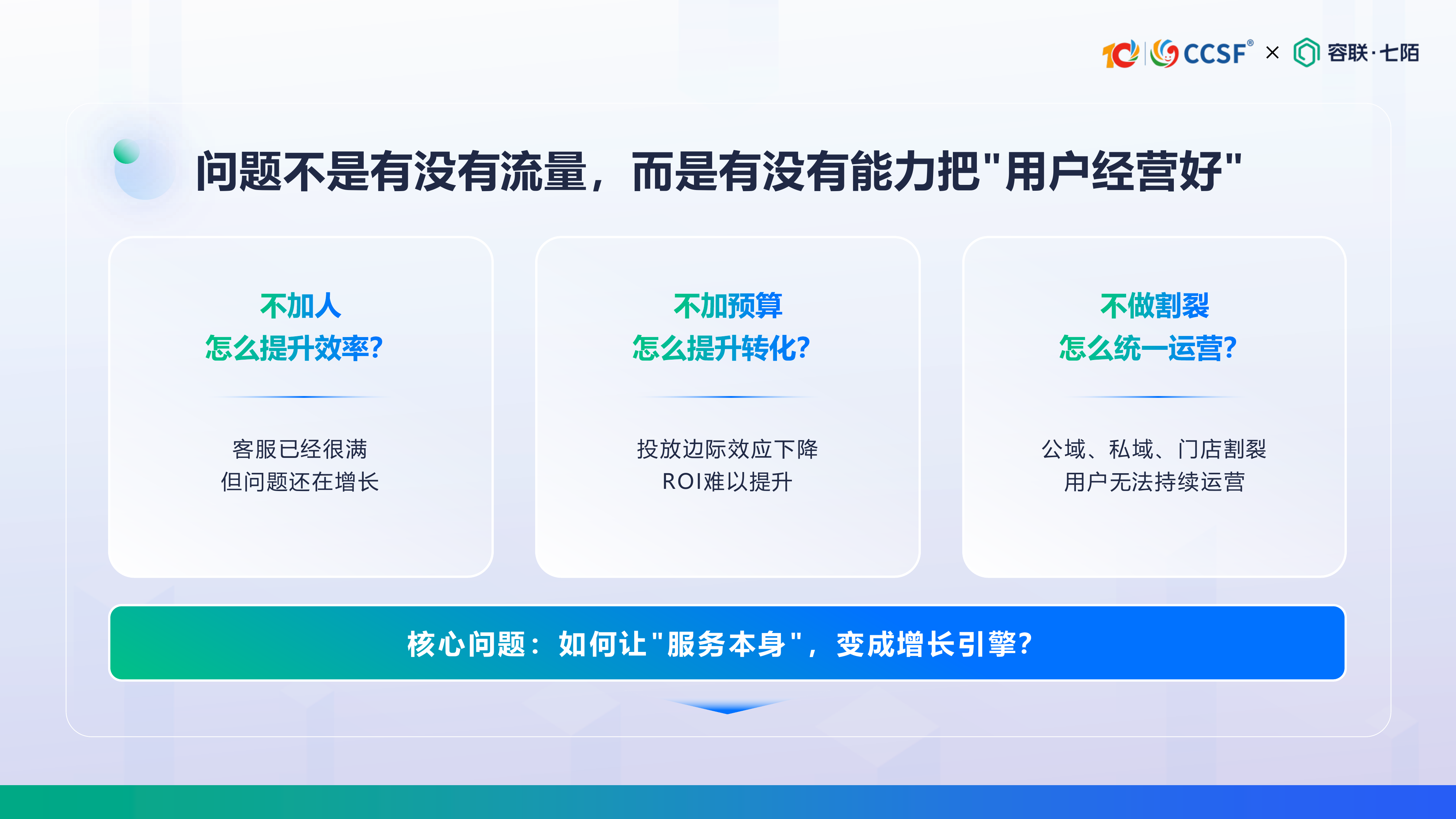 10 CCSF® × 容联·七陌

问题不是有没有流量，而是有没有能力把"用户经营好"

不加人
怎么提升效率?

客服已经很满
但问题还在增长

不加预算
怎么提升转化?

投放边际效应下降
ROI难以提升

不做割裂
怎么统一运营?

公域、私域、门店割裂
用户无法持续运营

核心问题：如何让"服务本身"，变成增长引擎?